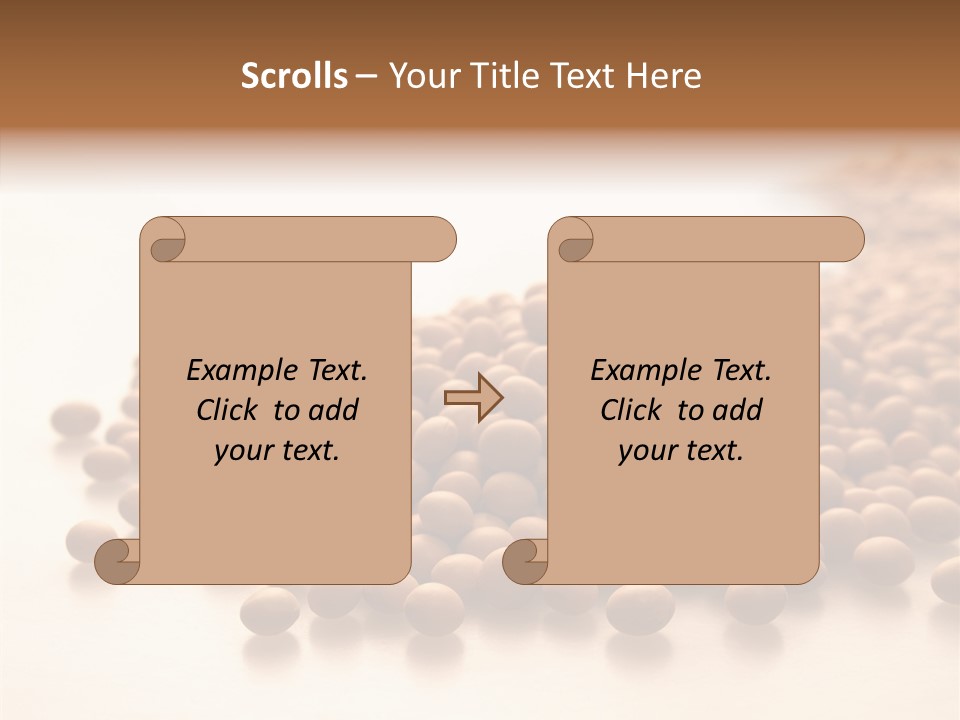 Scrolls – Your Title Text Here

Example Text. Click to add your text.

Example Text. Click to add your text.